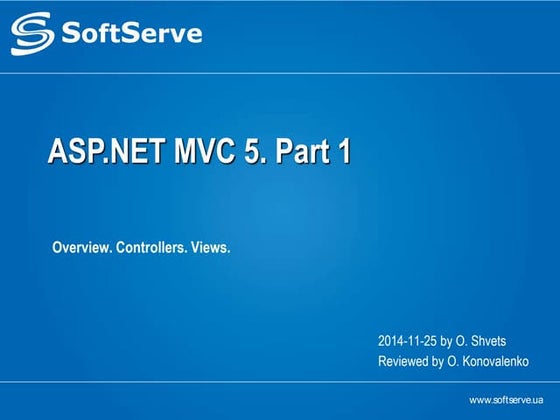 SoftServe

ASP.NET MVC 5. Part 1

Overview. Controllers. Views.

2014-11-25 by O. Shvets
Reviewed by O. Konovalenko

www.softserve.ua